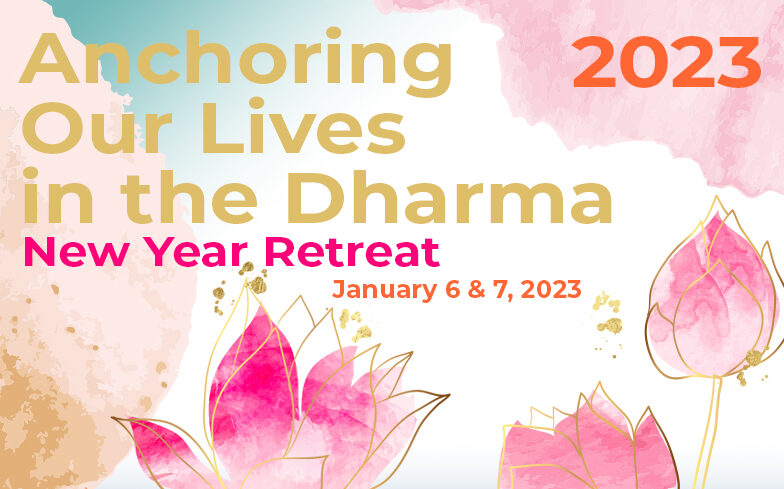 Anchoring Our Lives in the Dharma

2023

New Year Retreat

January 6 & 7, 2023